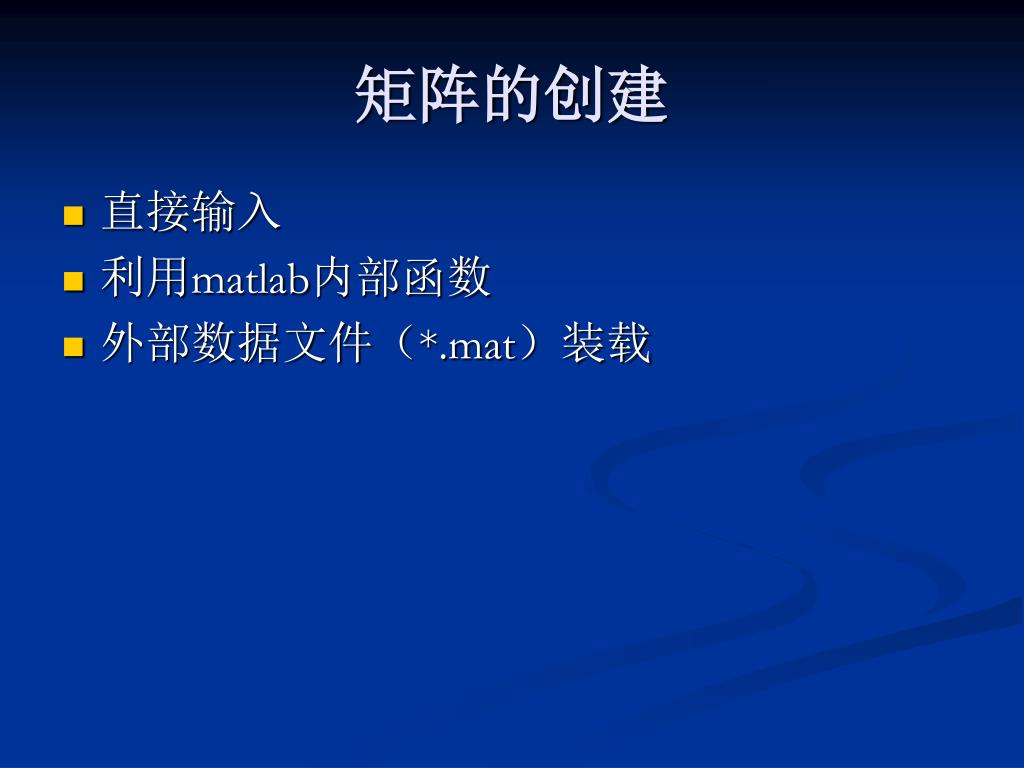 矩阵的创建

- 直接输入
- 利用matlab内部函数
- 外部数据文件（*.mat）装载